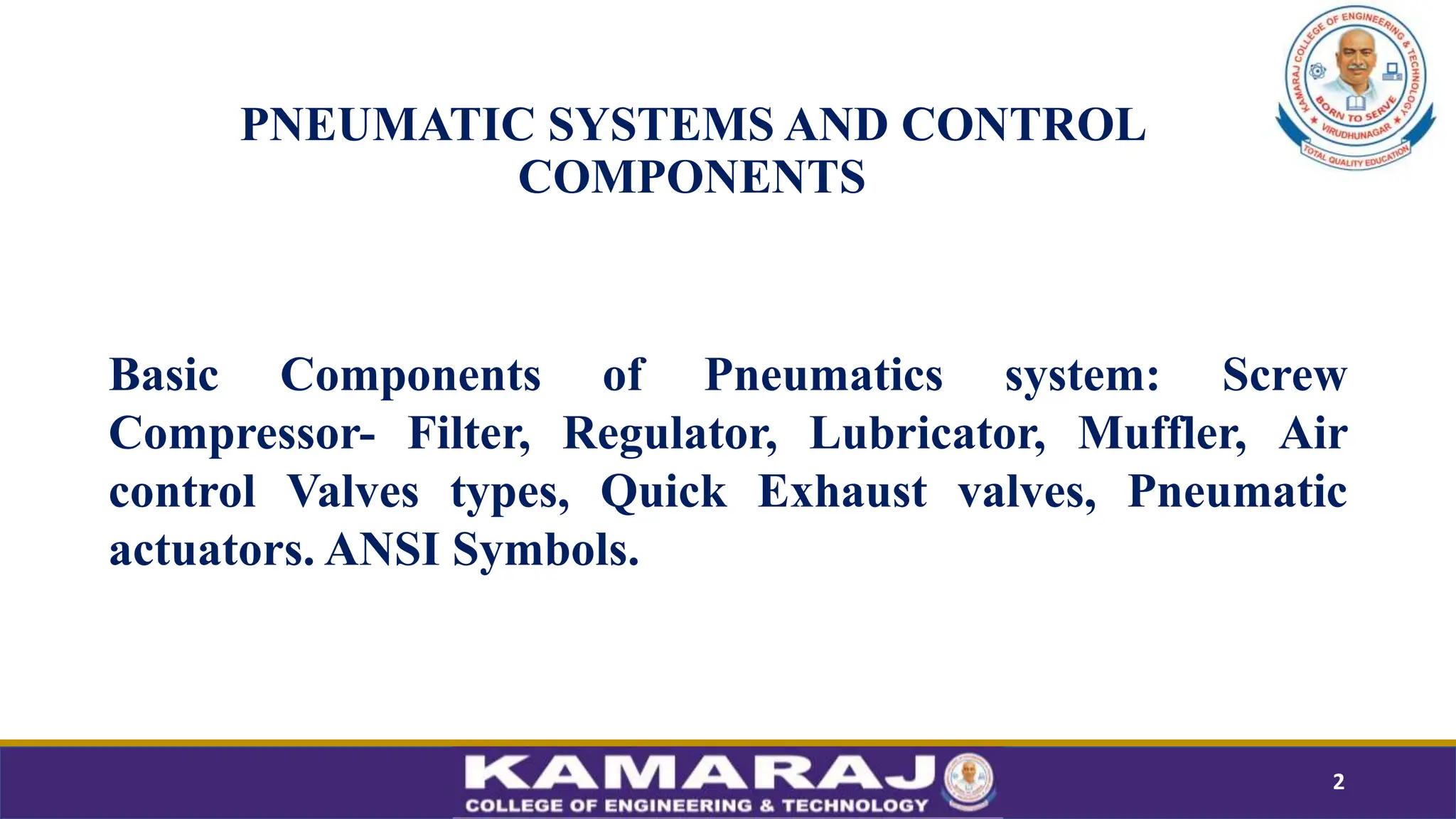 KAMARAJ COLLEGE OF ENGINEERING & TECHNOLOGY
BORN TO SERVE
VIRUDHUNAGAR
TOTAL QUALITY EDUCATION

PNEUMATIC SYSTEMS AND CONTROL COMPONENTS

Basic Components of Pneumatics system: Screw Compressor- Filter, Regulator, Lubricator, Muffler, Air control Valves types, Quick Exhaust valves, Pneumatic actuators. ANSI Symbols.

KAMARAJ
COLLEGE OF ENGINEERING & TECHNOLOGY

2